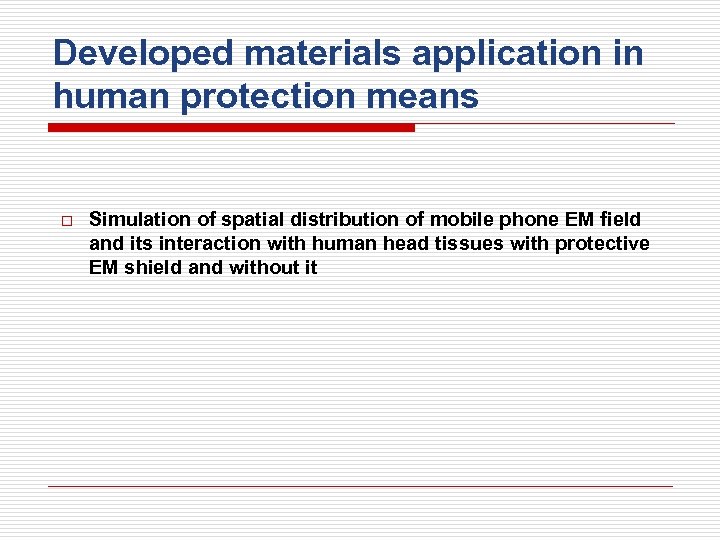 Developed materials application in human protection means

Simulation of spatial distribution of mobile phone EM field and its interaction with human head tissues with protective EM shield and without it